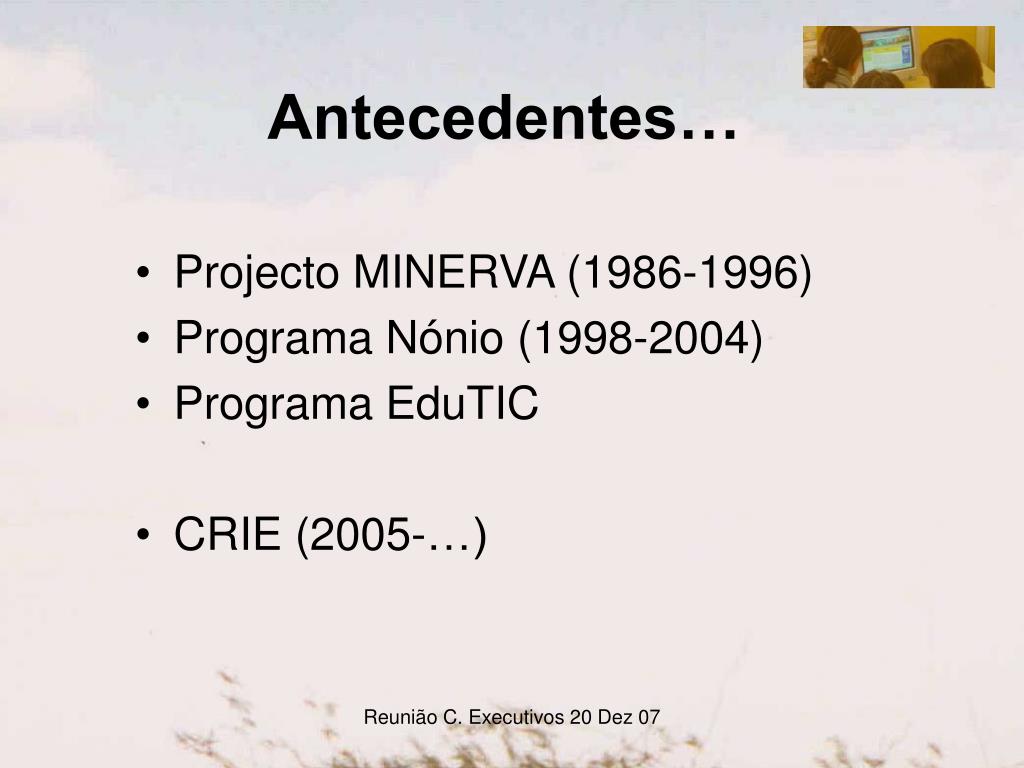 Antecedentes…

• Projecto MINERVA (1986-1996)
• Programa Nónio (1998-2004)
• Programa EduTIC

• CRIE (2005-…)

Reunião C. Executivos 20 Dez 07